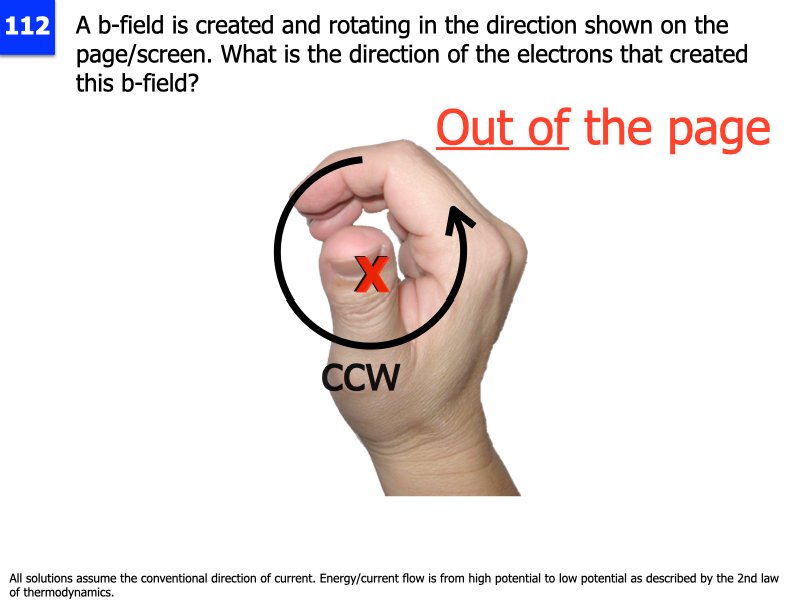 112

A b-field is created and rotating in the direction shown on the page/screen. What is the direction of the electrons that created this b-field?

Out of the page

x

CCW

All solutions assume the conventional direction of current. Energy/current flow is from high potential to low potential as described by the 2nd law of thermodynamics.